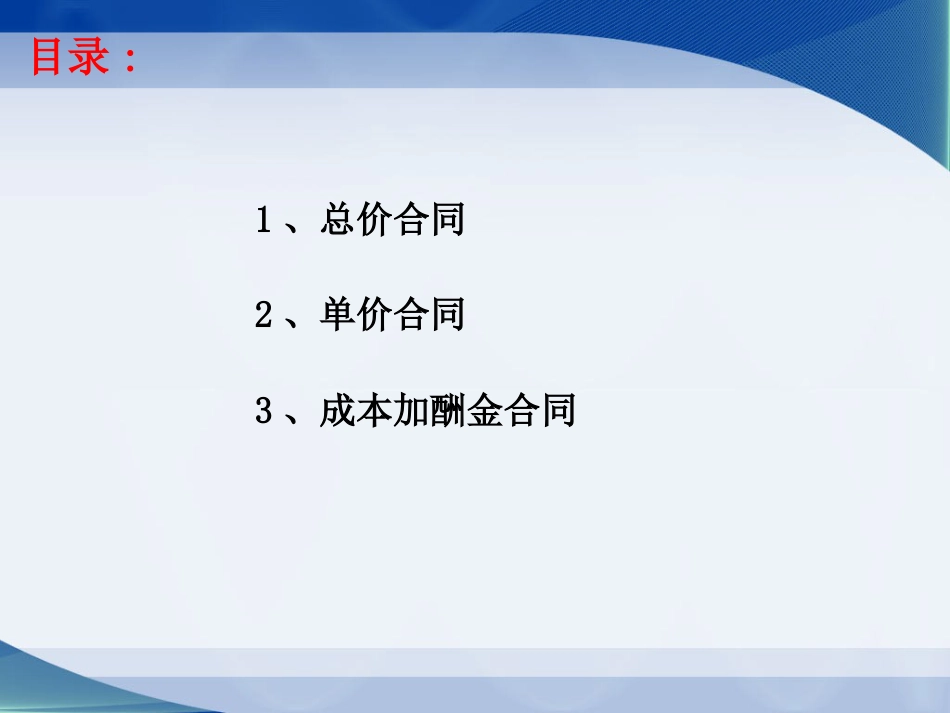 目录：

1、总价合同

2、单价合同

3、成本加酬金合同